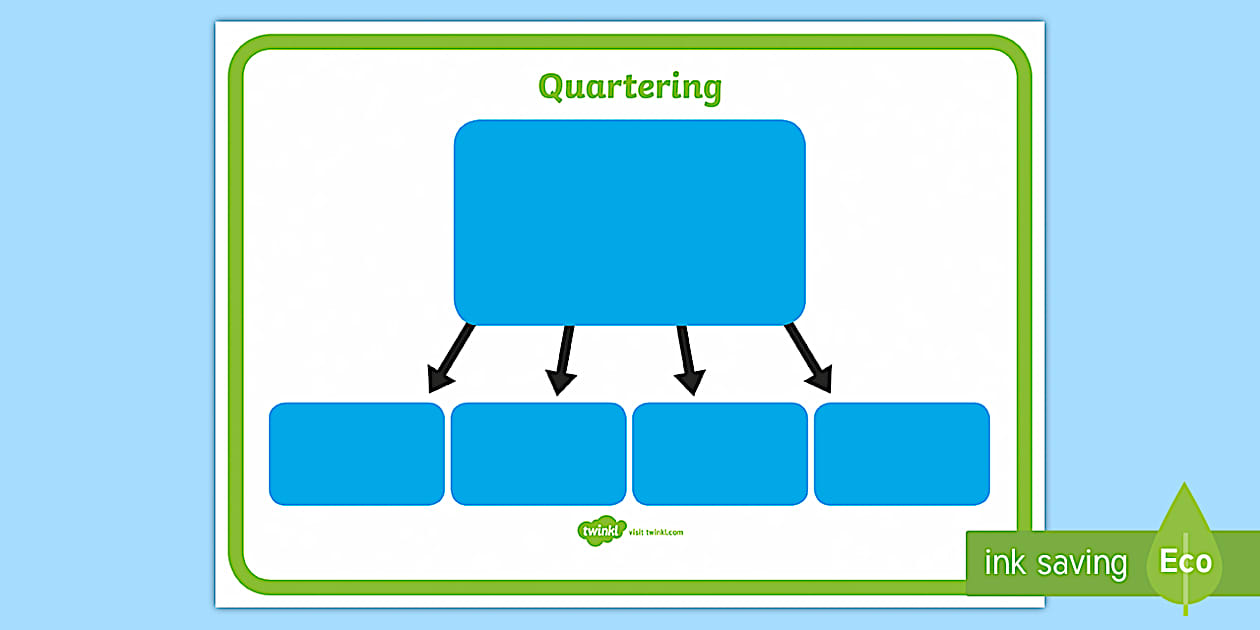 Quartering

twinkl visit twinkl.com

ink saving Eco